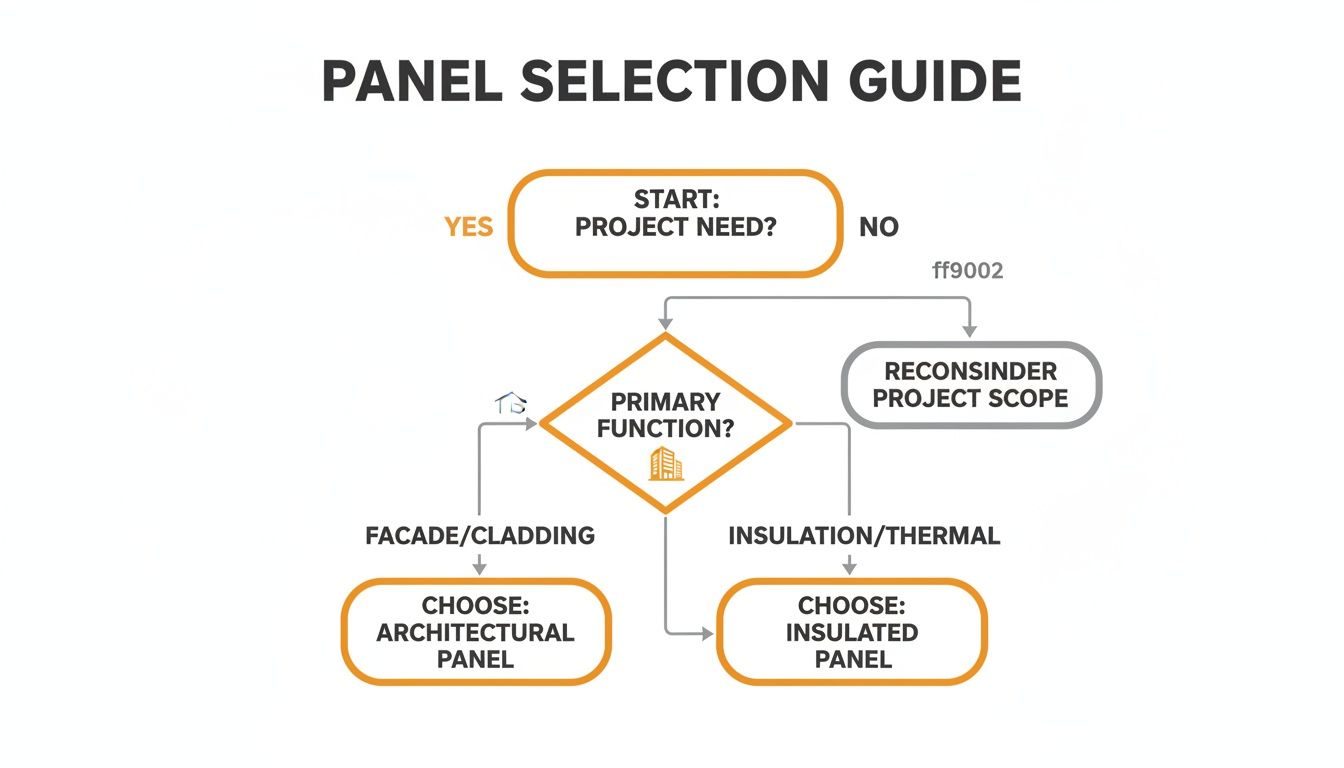 PANEL SELECTION GUIDE

YES

START:
PROJECT NEED?

NO

ff9002

RECONSINDER
PROJECT SCOPE

PRIMARY
FUNCTION?

FACADE/CLADDING

INSULATION/THERMAL

CHOOSE:
ARCHITECTURAL
PANEL

CHOOSE:
INSULATED
PANEL